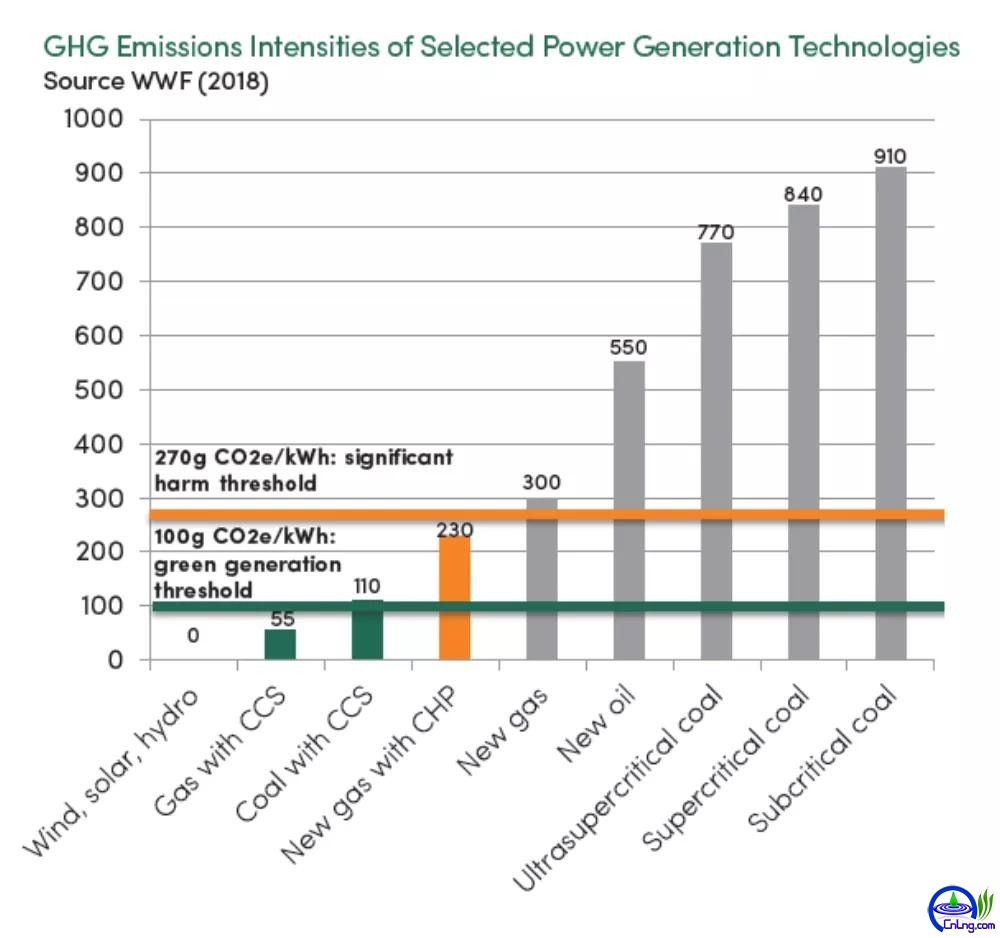 GHG Emissions Intensities of Selected Power Generation Technologies
Source WWF (2018)

1000
900
800
700
600
500
400
300
200
100
0

270g CO2e/kWh: significant harm threshold

100g CO2e/kWh: green generation threshold

0
55
110
230
300
550
770
840
910

Wind, solar, hydro
Gas with CCS
Coal with CCS
New gas with CHP
New gas
New oil
Ultrasupercritical coal
Supercritical coal
Subcritical coal

CnLng.com